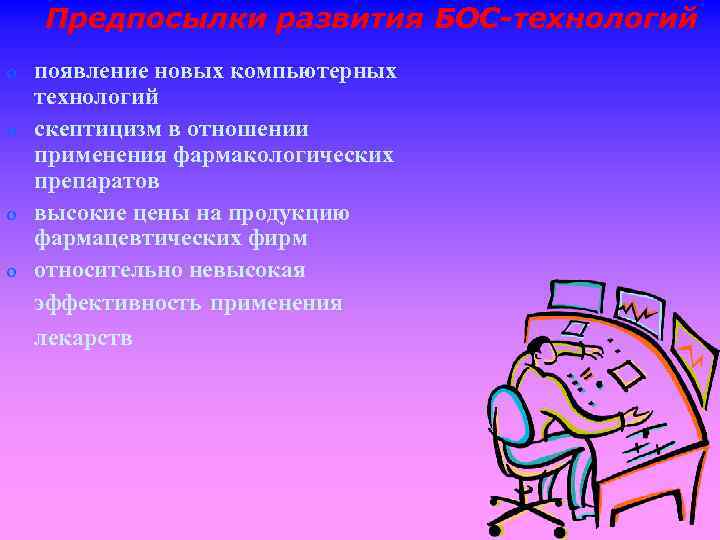 Предпосылки развития БОС-технологий

o появление новых компьютерных технологий

o скептицизм в отношении применения фармакологических препаратов

o высокие цены на продукцию фармацевтических фирм

o относительно невысокая эффективность применения лекарств